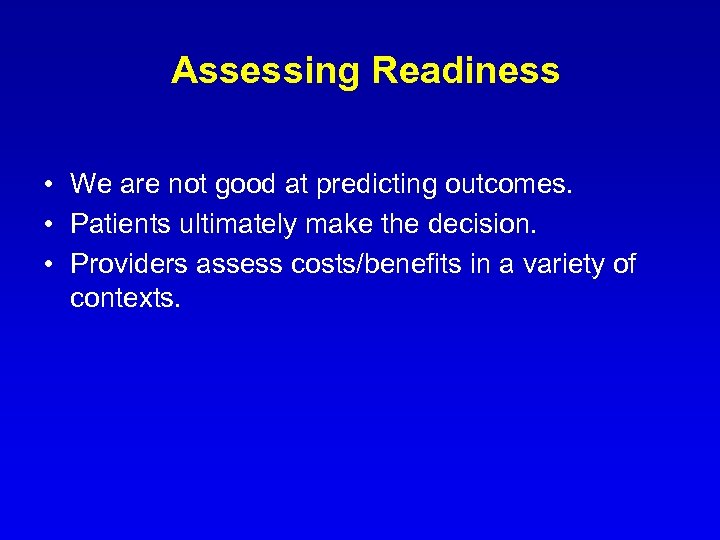 Assessing Readiness

• We are not good at predicting outcomes.
• Patients ultimately make the decision.
• Providers assess costs/benefits in a variety of contexts.